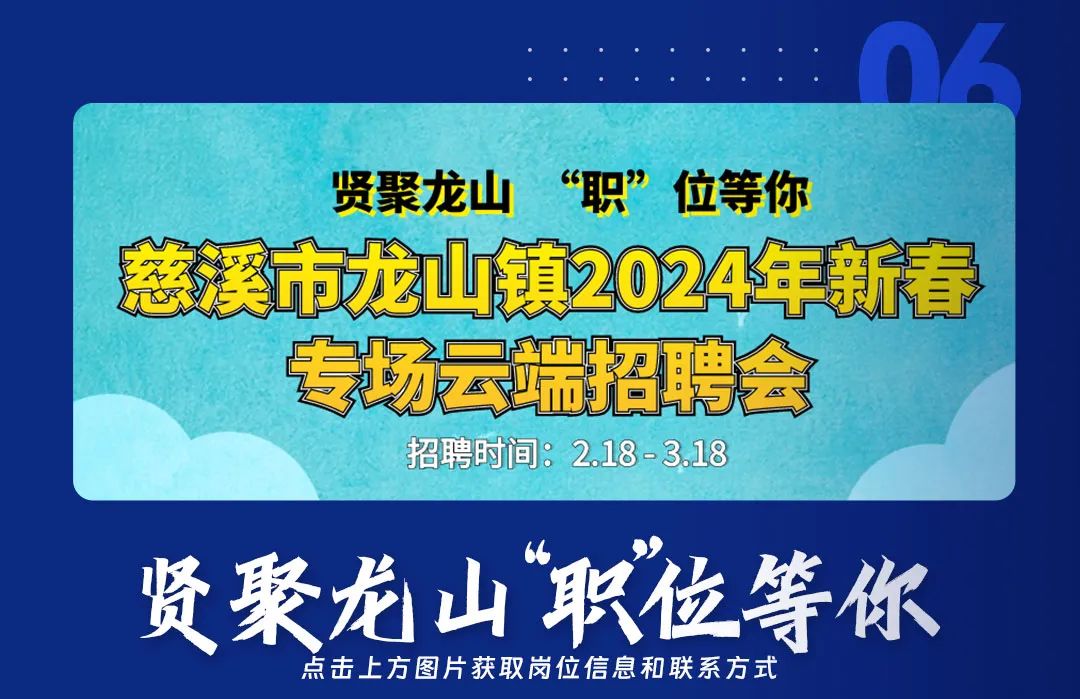 06

贤聚龙山 “职”位等你

慈溪市龙山镇2024年新春专场云端招聘会

招聘时间：2.18 - 3.18

贤聚龙山“职”位等你

点击上方图片获取岗位信息和联系方式